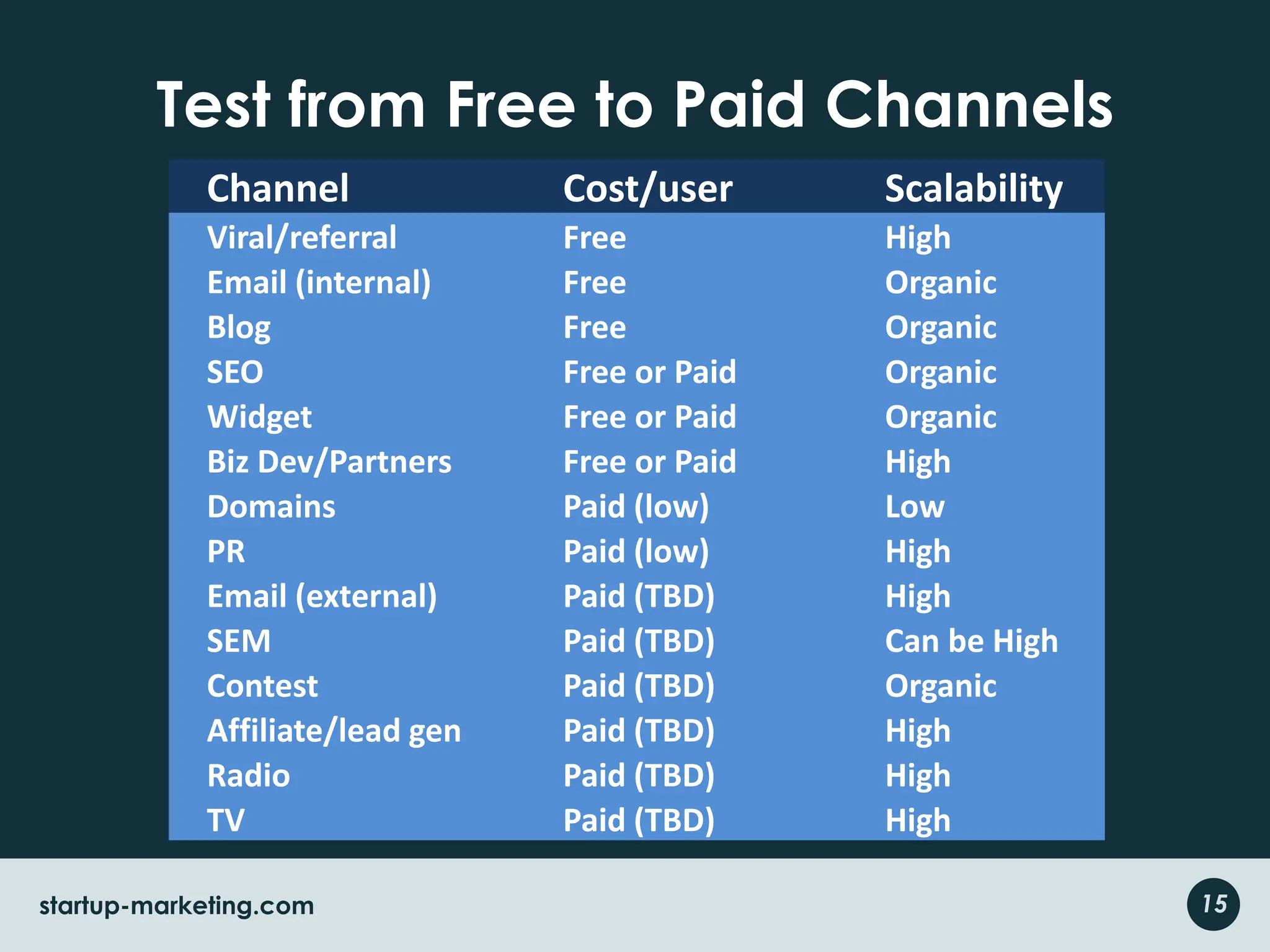 Test from Free to Paid Channels

| Channel | Cost/user | Scalability |
|---|---|---|
| Viral/referral | Free | High |
| Email (internal) | Free | Organic |
| Blog | Free | Organic |
| SEO | Free or Paid | Organic |
| Widget | Free or Paid | Organic |
| Biz Dev/Partners | Free or Paid | High |
| Domains | Paid (low) | Low |
| PR | Paid (low) | High |
| Email (external) | Paid (TBD) | High |
| SEM | Paid (TBD) | Can be High |
| Contest | Paid (TBD) | Organic |
| Affiliate/lead gen | Paid (TBD) | High |
| Radio | Paid (TBD) | High |
| TV | Paid (TBD) | High |

startup-marketing.com

15